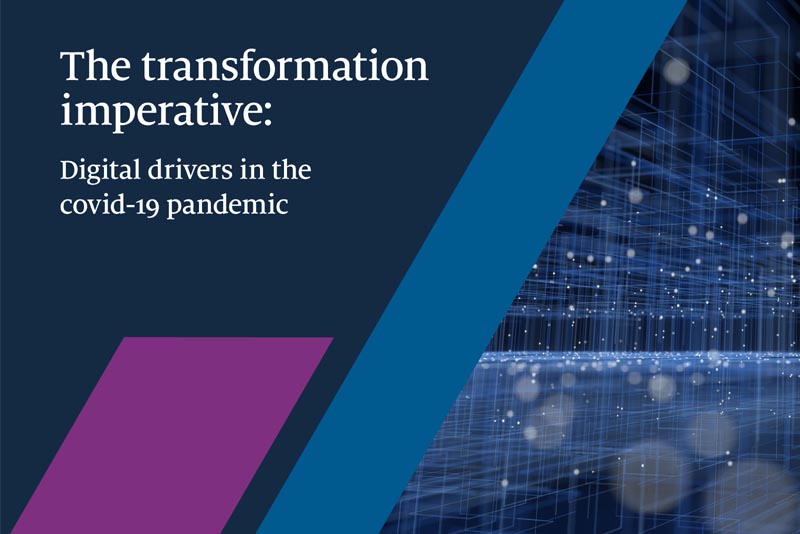 The transformation imperative:

Digital drivers in the covid-19 pandemic